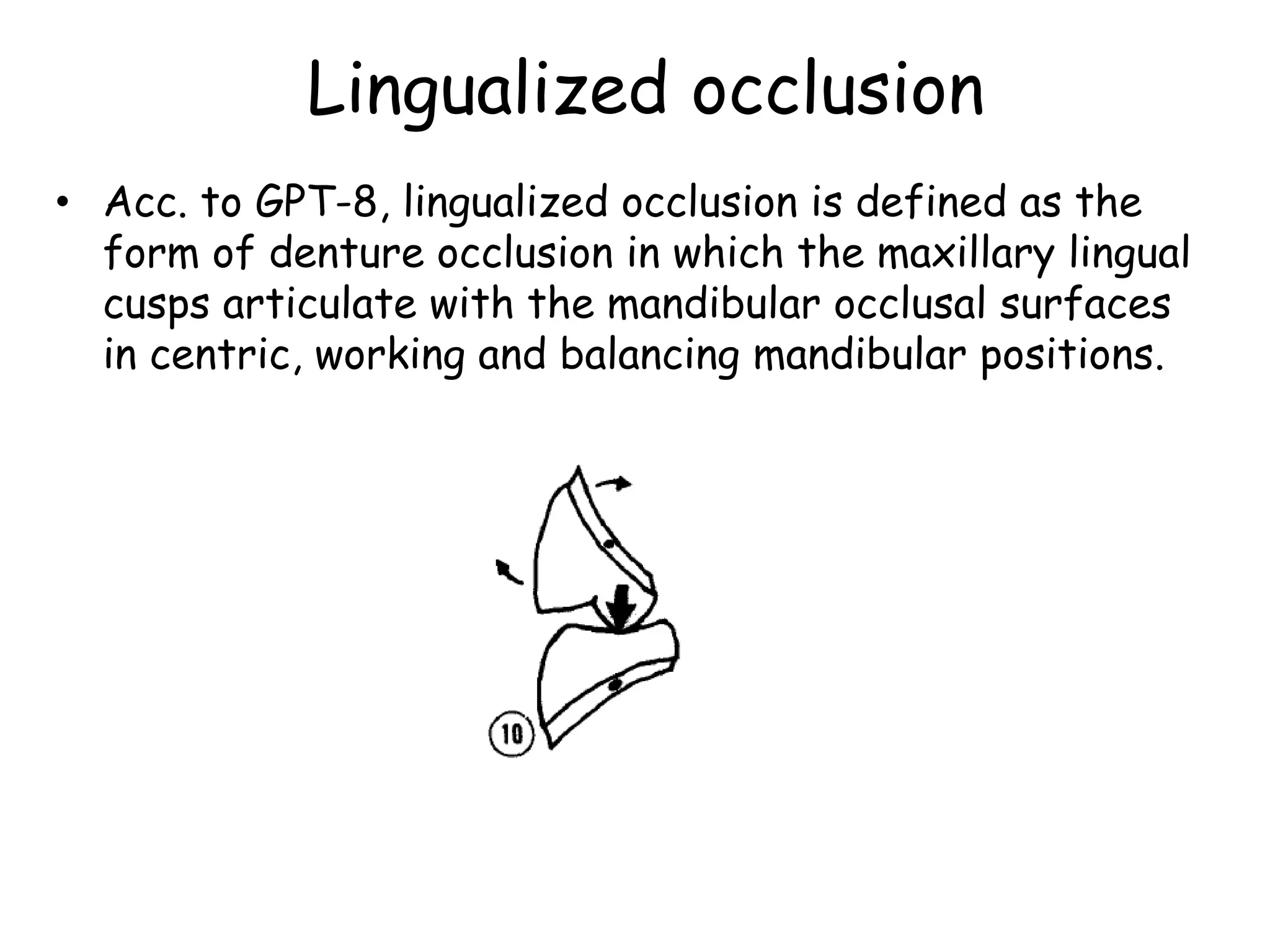 Lingualized occlusion

• Acc. to GPT-8, lingualized occlusion is defined as the form of denture occlusion in which the maxillary lingual cusps articulate with the mandibular occlusal surfaces in centric, working and balancing mandibular positions.

10